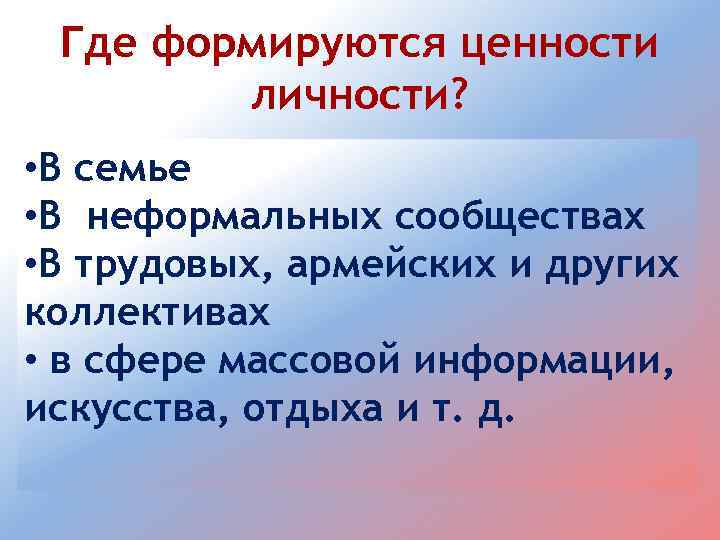 Где формируются ценности личности?

•В семье
•В  неформальных сообществах
•В трудовых, армейских и других коллективах
• в сфере массовой информации, искусства, отдыха и т. д.